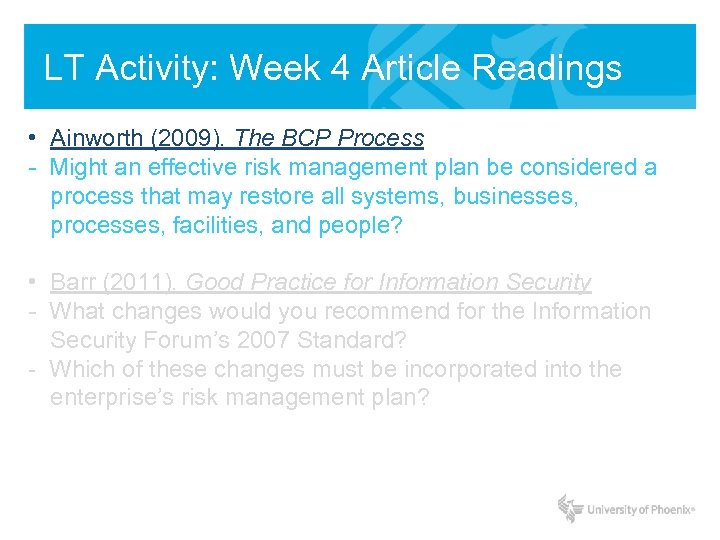 LT Activity: Week 4 Article Readings

• Ainworth (2009). The BCP Process
- Might an effective risk management plan be considered a process that may restore all systems, businesses, processes, facilities, and people?

• Barr (2011). Good Practice for Information Security
- What changes would you recommend for the Information Security Forum's 2007 Standard?
- Which of these changes must be incorporated into the enterprise's risk management plan?

University of Phoenix®